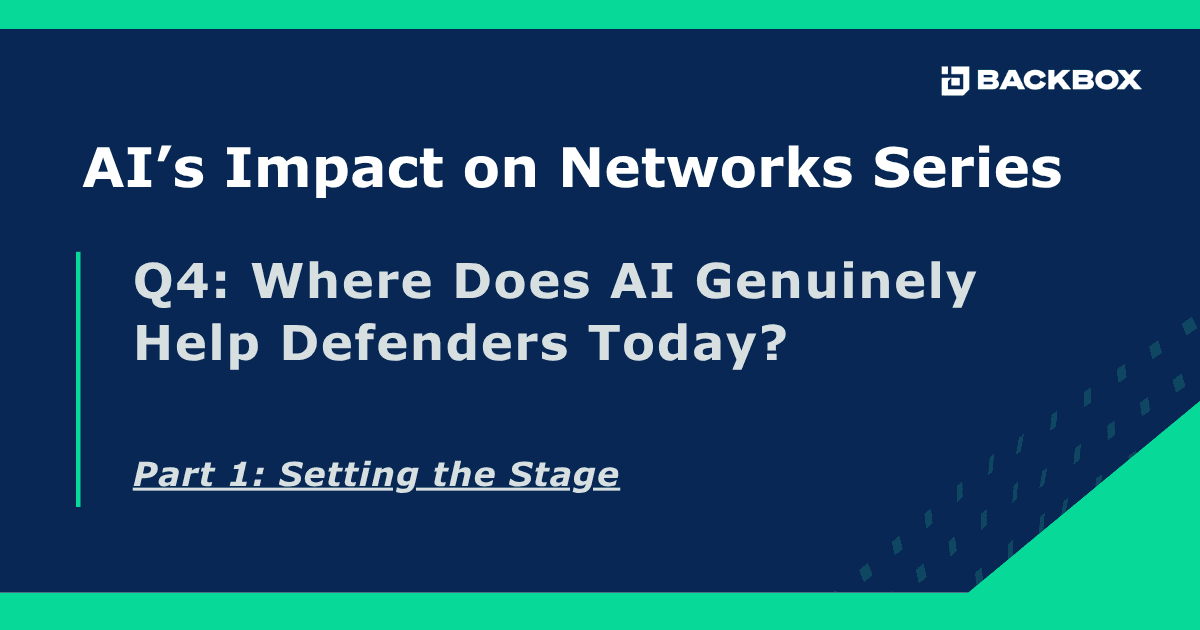 BACKBOX

AI’s Impact on Networks Series

Q4: Where Does AI Genuinely Help Defenders Today?

Part 1: Setting the Stage